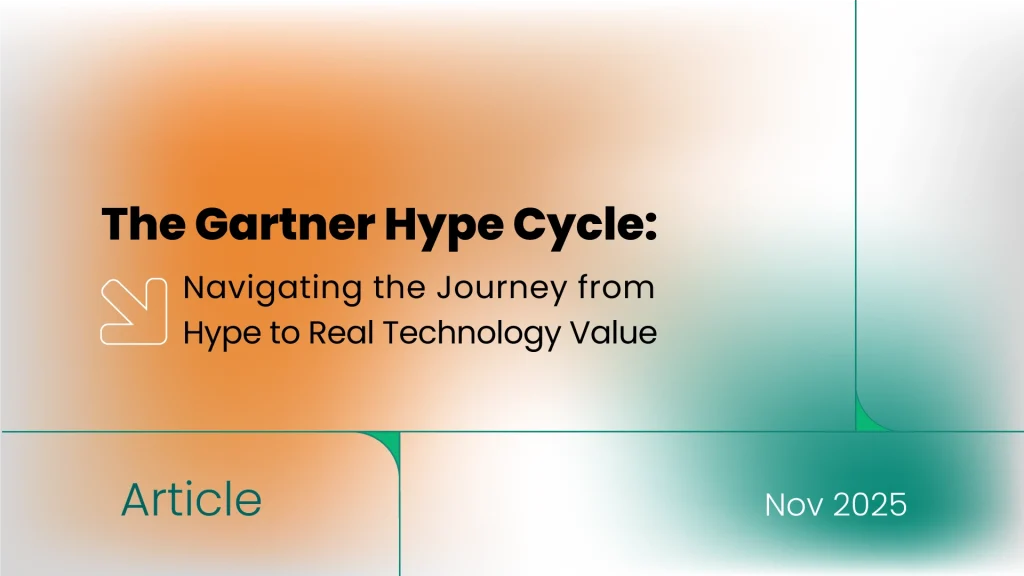 The Gartner Hype Cycle:

Navigating the Journey from Hype to Real Technology Value

Article

Nov 2025